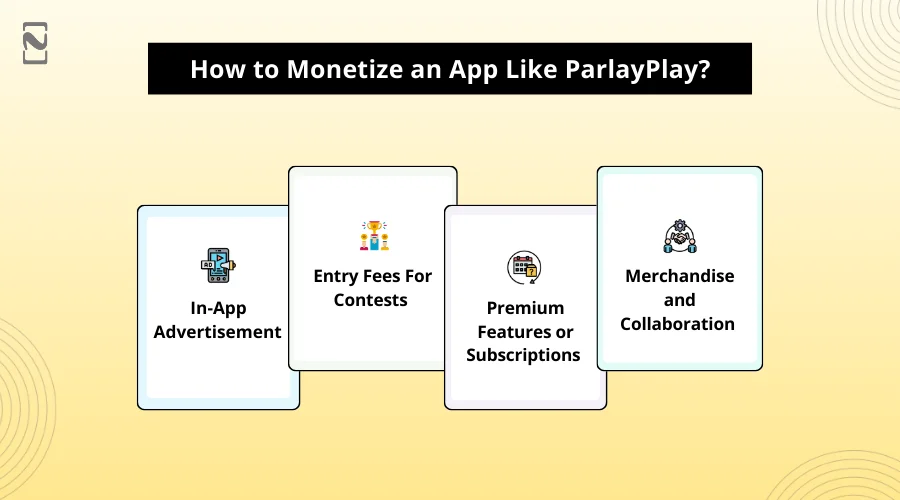 How to Monetize an App Like ParlayPlay?

AD

In-App Advertisement

Entry Fees For Contests

Premium Features or Subscriptions

Merchandise and Collaboration